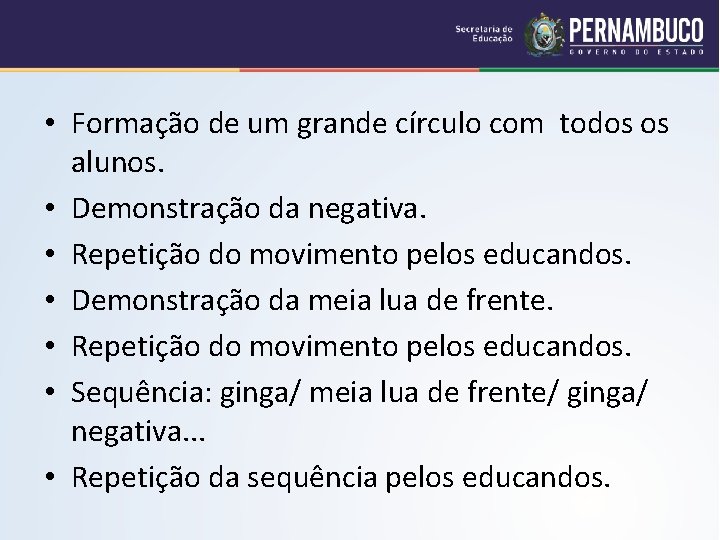 Secretaria de Educação PERNAMBUCO GOVERNO DO ESTADO

• Formação de um grande círculo com todos os alunos.
• Demonstração da negativa.
• Repetição do movimento pelos educandos.
• Demonstração da meia lua de frente.
• Repetição do movimento pelos educandos.
• Sequência: ginga/ meia lua de frente/ ginga/ negativa...
• Repetição da sequência pelos educandos.